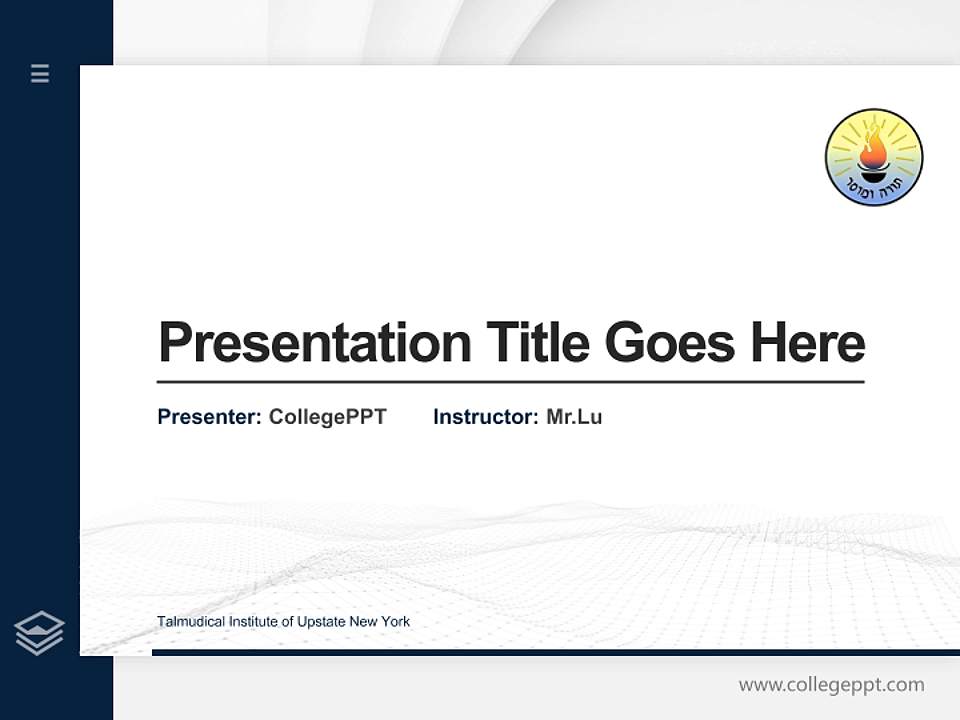 תורה ומוסר

Presentation Title Goes Here

Presenter: CollegePPT Instructor: Mr.Lu

Talmudical Institute of Upstate New York

www.collegeppt.com